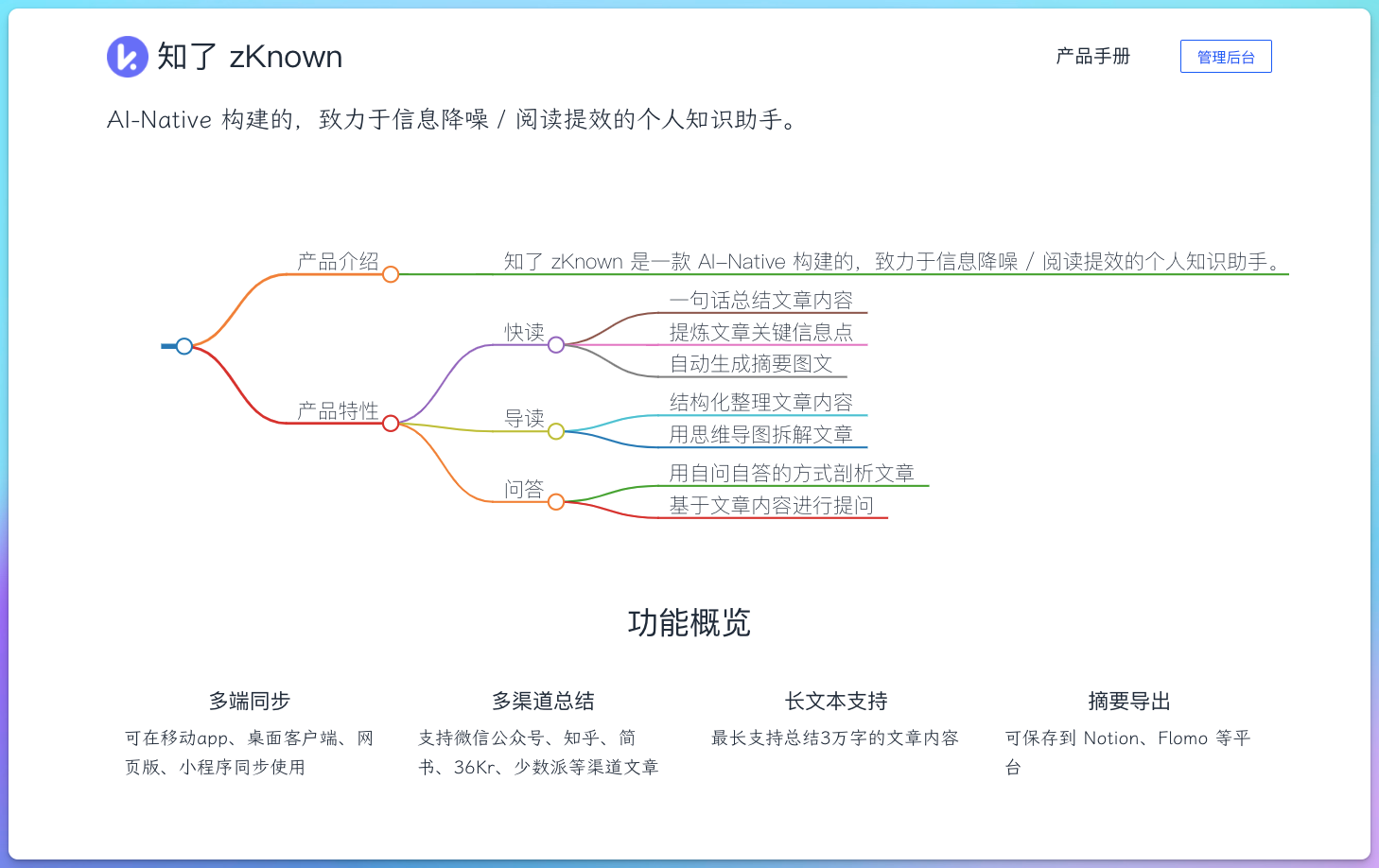 知了 zKnown

产品手册

管理后台

AI-Native 构建的，致力于信息降噪 / 阅读提效的个人知识助手。

产品介绍

知了 zKnown 是一款 AI-Native 构建的，致力于信息降噪 / 阅读提效的个人知识助手。

产品特性

快读

一句话总结文章内容

提炼文章关键信息点

自动生成摘要图文

导读

结构化整理文章内容

用思维导图拆解文章

问答

用自问自答的方式剖析文章

基于文章内容进行提问

功能概览

多端同步

可在移动app、桌面客户端、网页版、小程序同步使用

多渠道总结

支持微信公众号、知乎、简书、36Kr、少数派等渠道文章

长文本支持

最长支持总结3万字的文章内容

摘要导出

可保存到 Notion、Flomo 等平台